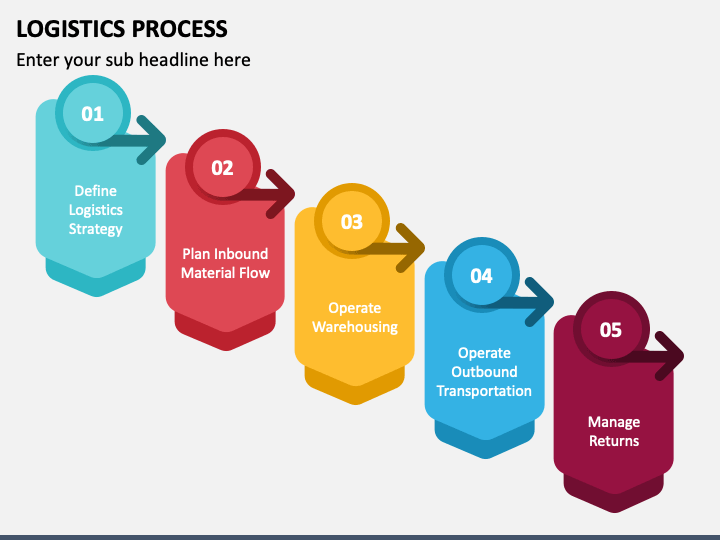 LOGISTICS PROCESS

Enter your sub headline here

01

Define Logistics Strategy

02

Plan Inbound Material Flow

03

Operate Warehousing

04

Operate Outbound Transportation

05

Manage Returns